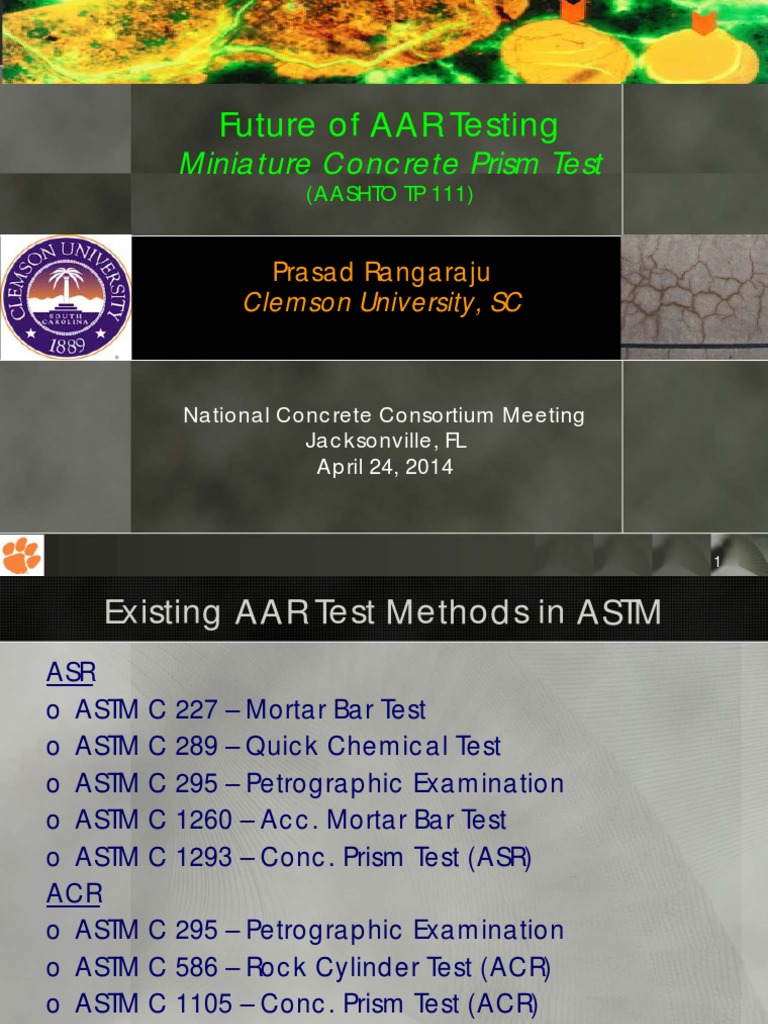 Future of AAR Testing
Miniature Concrete Prism Test
(AASHTO TP 111)

CLEMSON UNIVERSITY
SOUTH CAROLINA
1889

Prasad Rangaraju
Clemson University, SC

National Concrete Consortium Meeting
Jacksonville, FL
April 24, 2014

1

Existing AAR Test Methods in ASTM

ASR
o ASTM C 227 – Mortar Bar Test
o ASTM C 289 – Quick Chemical Test
o ASTM C 295 – Petrographic Examination
o ASTM C 1260 – Acc. Mortar Bar Test
o ASTM C 1293 – Conc. Prism Test (ASR)
ACR
o ASTM C 295 – Petrographic Examination
o ASTM C 586 – Rock Cylinder Test (ACR)
o ASTM C 1105 – Conc. Prism Test (ACR)